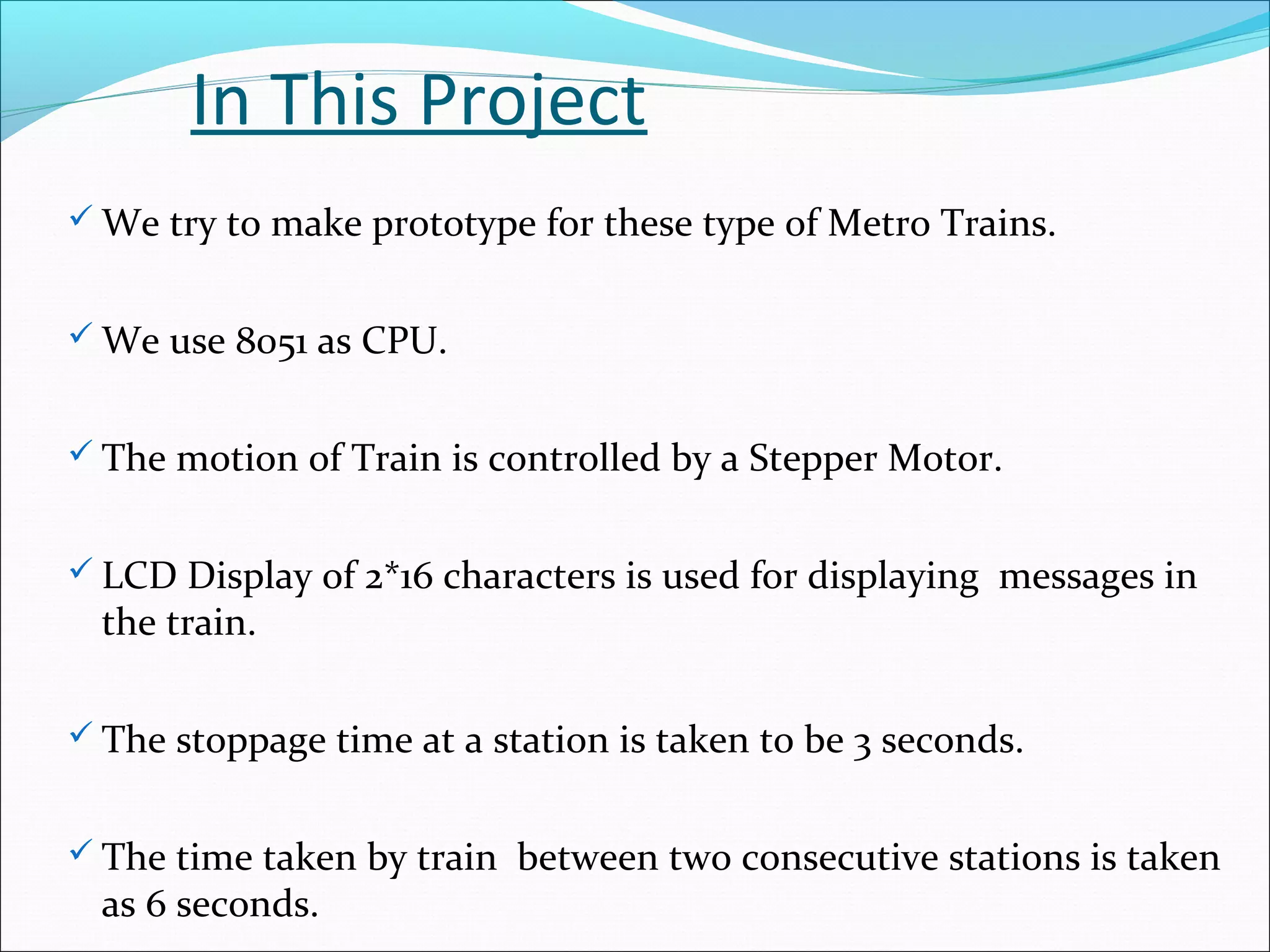 In This Project

✓ We try to make prototype for these type of Metro Trains.

✓ We use 8051 as CPU.

✓ The motion of Train is controlled by a Stepper Motor.

✓ LCD Display of 2*16 characters is used for displaying messages in the train.

✓ The stoppage time at a station is taken to be 3 seconds.

✓ The time taken by train between two consecutive stations is taken as 6 seconds.